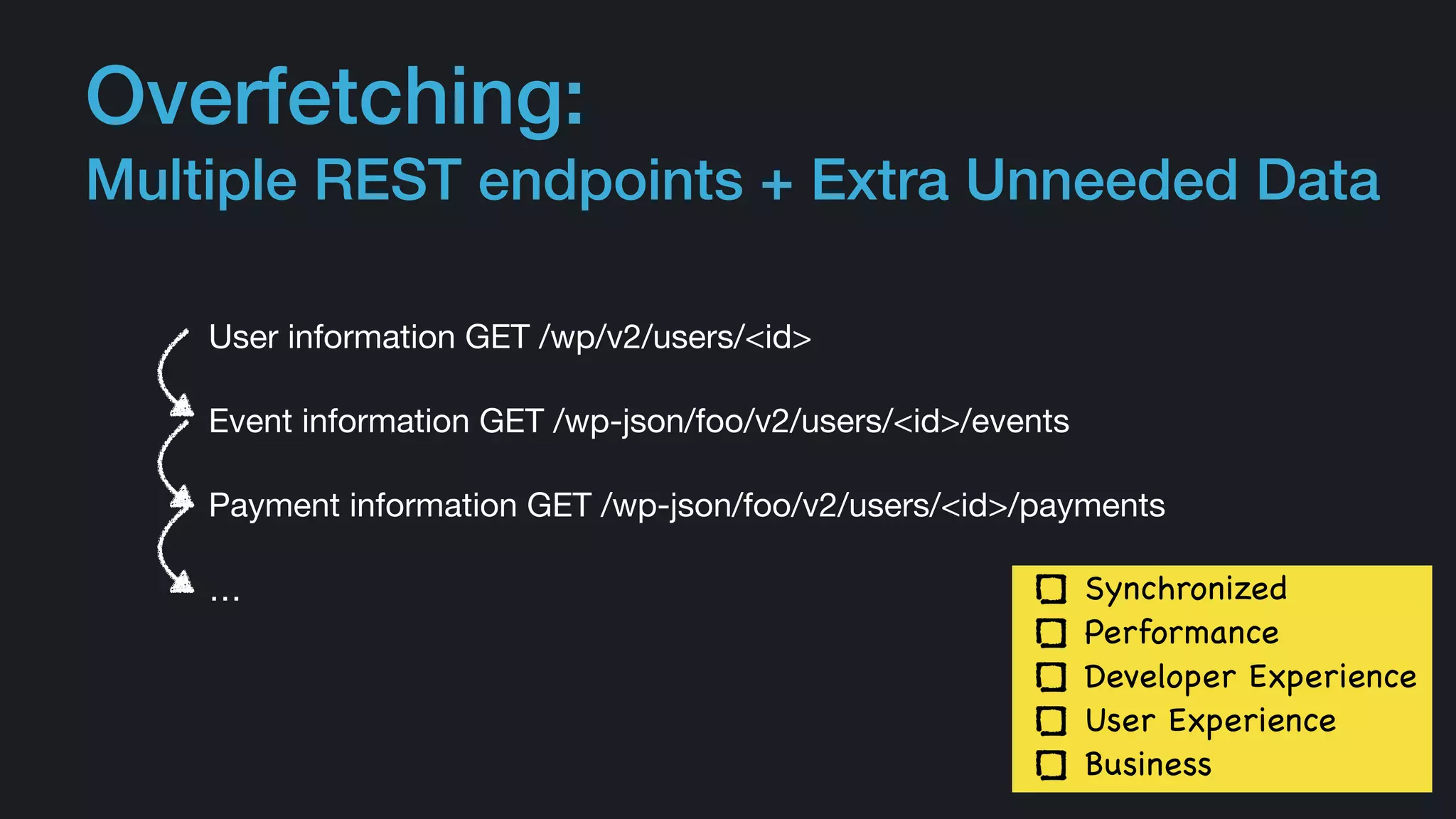 Overfetching:
Multiple REST endpoints + Extra Unneeded Data

User information GET /wp/v2/users/<id>

Event information GET /wp-json/foo/v2/users/<id>/events

Payment information GET /wp-json/foo/v2/users/<id>/payments

...

☐ Synchronized
☐ Performance
☐ Developer Experience
☐ User Experience
☐ Business